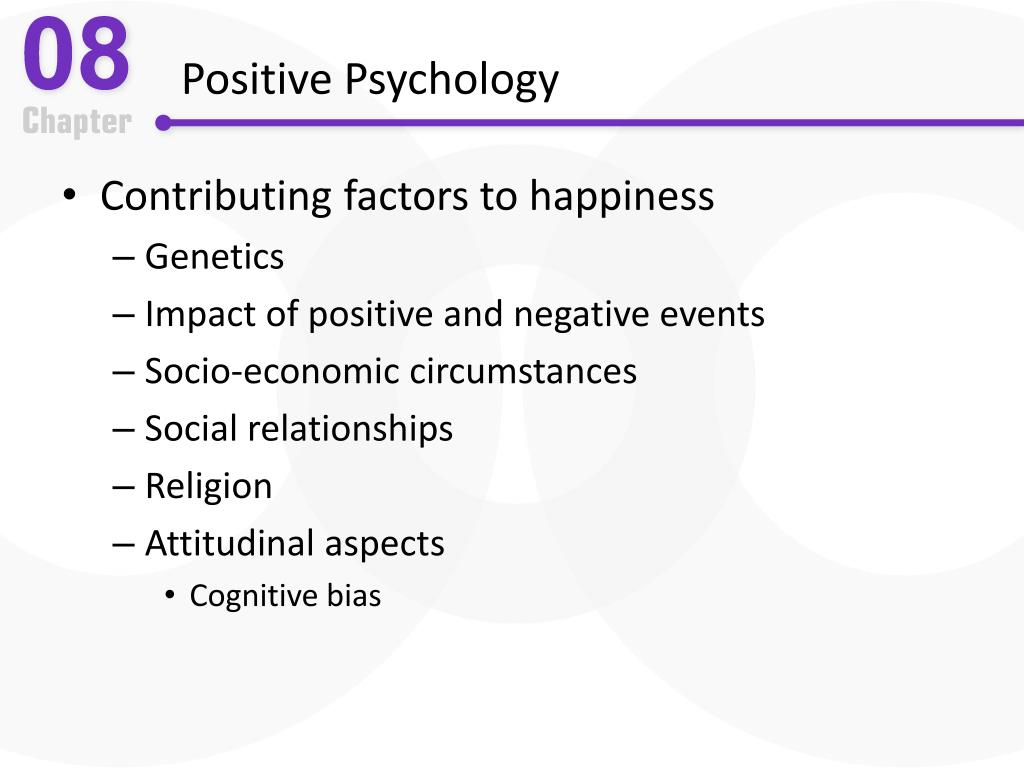 08
Chapter

Positive Psychology

• Contributing factors to happiness
– Genetics
– Impact of positive and negative events
– Socio-economic circumstances
– Social relationships
– Religion
– Attitudinal aspects
• Cognitive bias